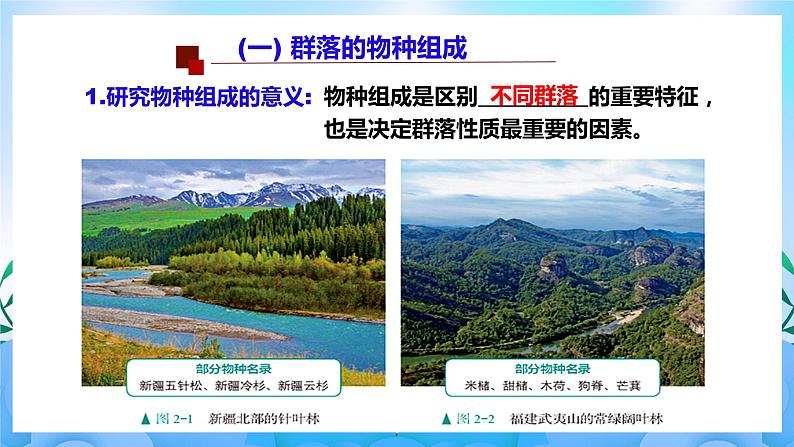 (一) 群落的物种组成

1.研究物种组成的意义：物种组成是区别 不同群落 的重要特征，也是决定群落性质最重要的因素。

部分物种名录
新疆五针松、新疆冷杉、新疆云杉

▲ 图 2-1 新疆北部的针叶林

部分物种名录
米槠、甜槠、木荷、狗脊、芒萁

▲ 图 2-2 福建武夷山的常绿阔叶林